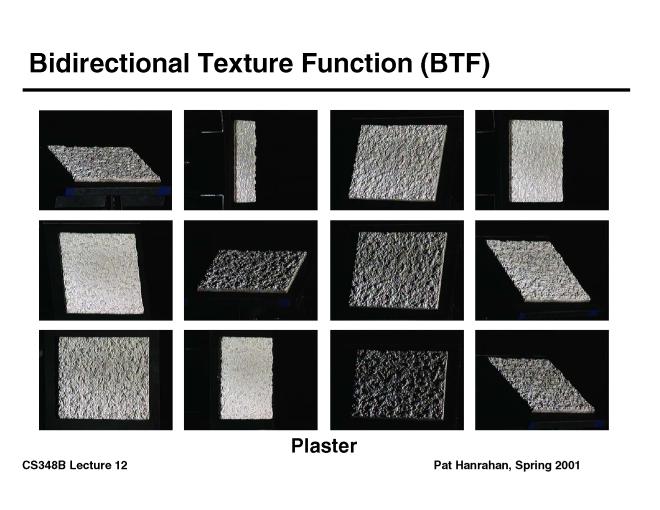 Bidirectional Texture Function (BTF)

Plaster

CS348B Lecture 12

Pat Hanrahan, Spring 2001